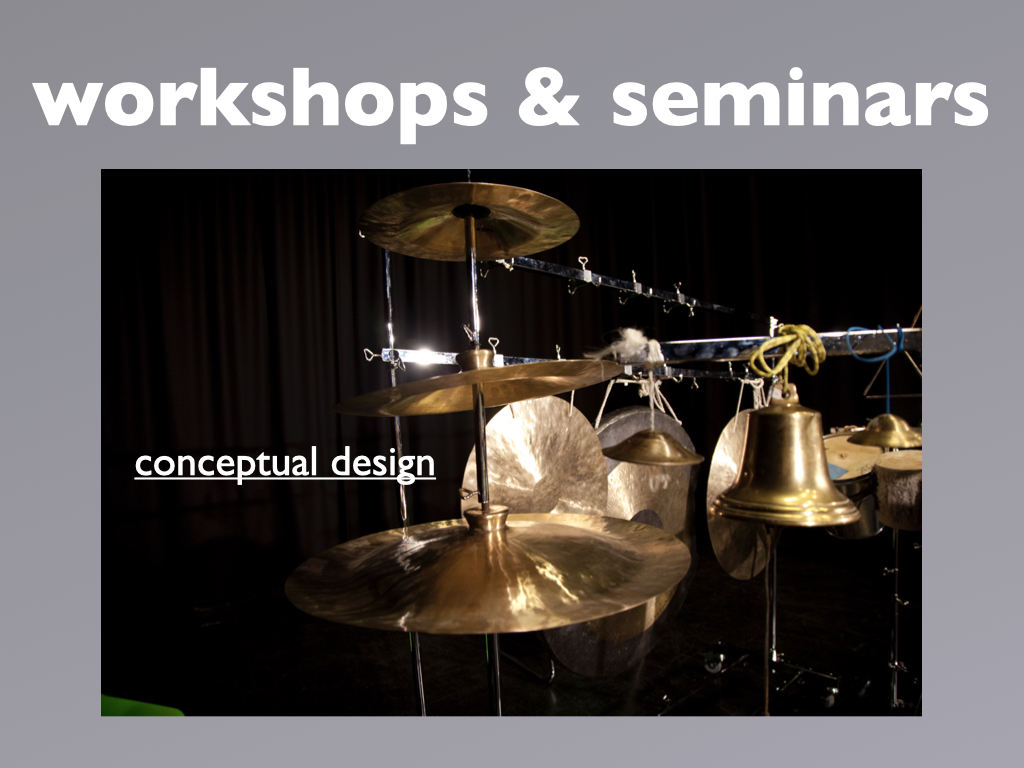 workshops & seminars

conceptual design